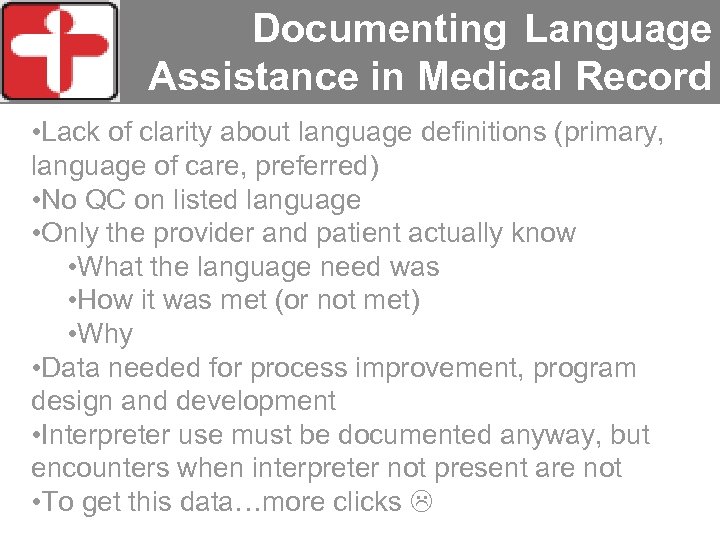 Documenting Language Assistance in Medical Record

•Lack of clarity about language definitions (primary, language of care, preferred)
•No QC on listed language
•Only the provider and patient actually know
•What the language need was
•How it was met (or not met)
•Why
•Data needed for process improvement, program design and development
•Interpreter use must be documented anyway, but encounters when interpreter not present are not
•To get this data…more clicks ☹